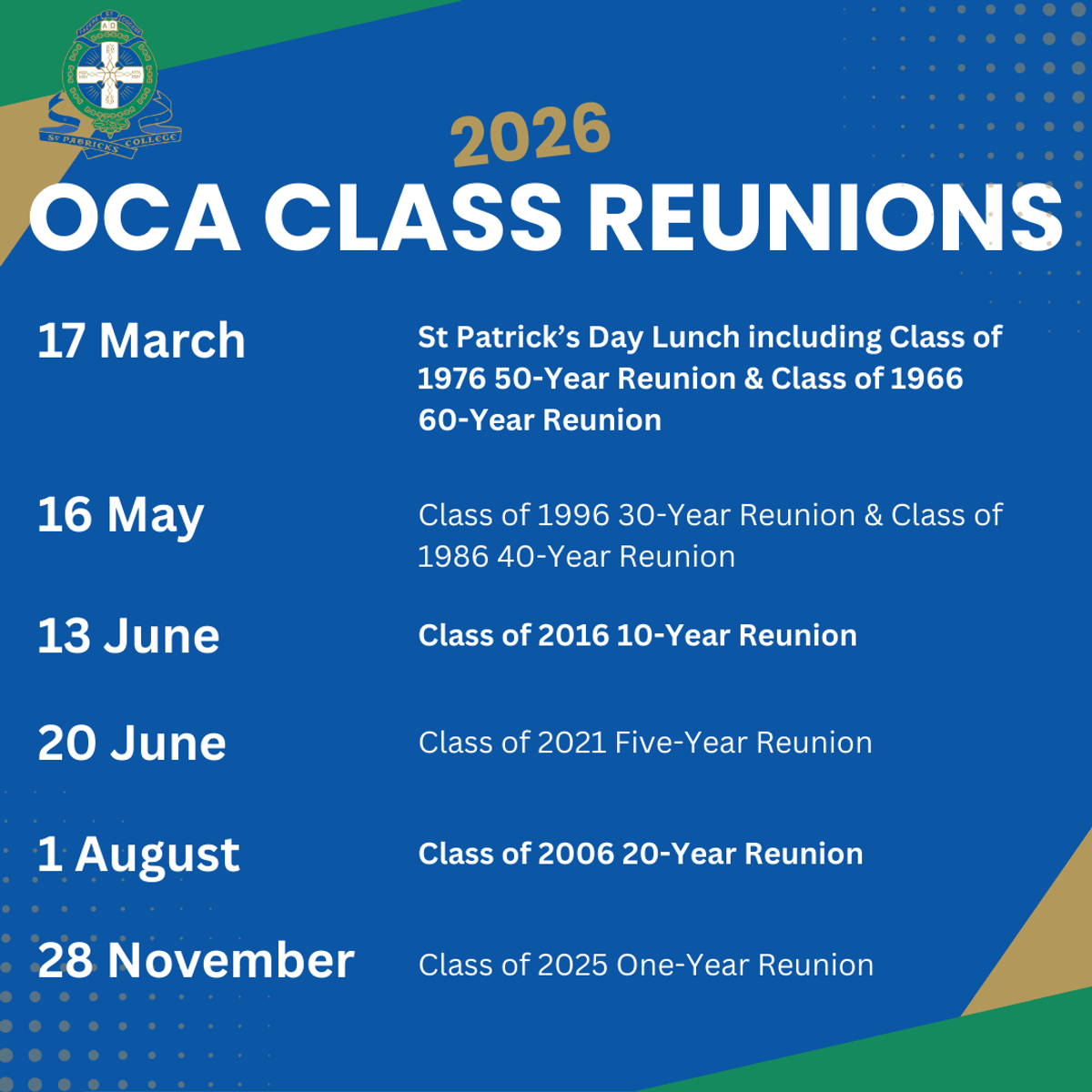 ST PATRICKS COLLEGE

2026
OCA CLASS REUNIONS

17 March
St Patrick's Day Lunch including Class of 1976 50-Year Reunion & Class of 1966 60-Year Reunion

16 May
Class of 1996 30-Year Reunion & Class of 1986 40-Year Reunion

13 June
Class of 2016 10-Year Reunion

20 June
Class of 2021 Five-Year Reunion

1 August
Class of 2006 20-Year Reunion

28 November
Class of 2025 One-Year Reunion